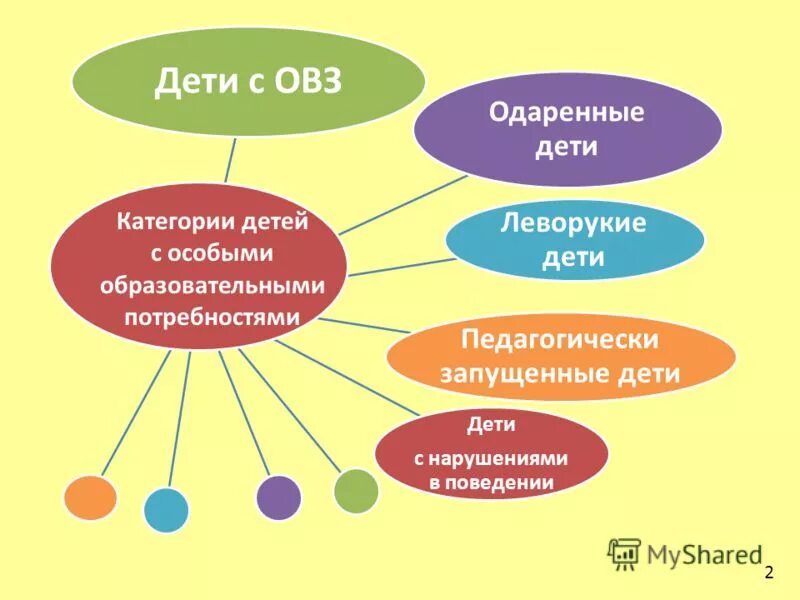 Дети с ОВЗ

Одаренные дети

Категории детей с особыми образовательными потребностями

Леворукие дети

Педагогически запущенные дети

Дети с нарушениями в поведении

MyShared

2